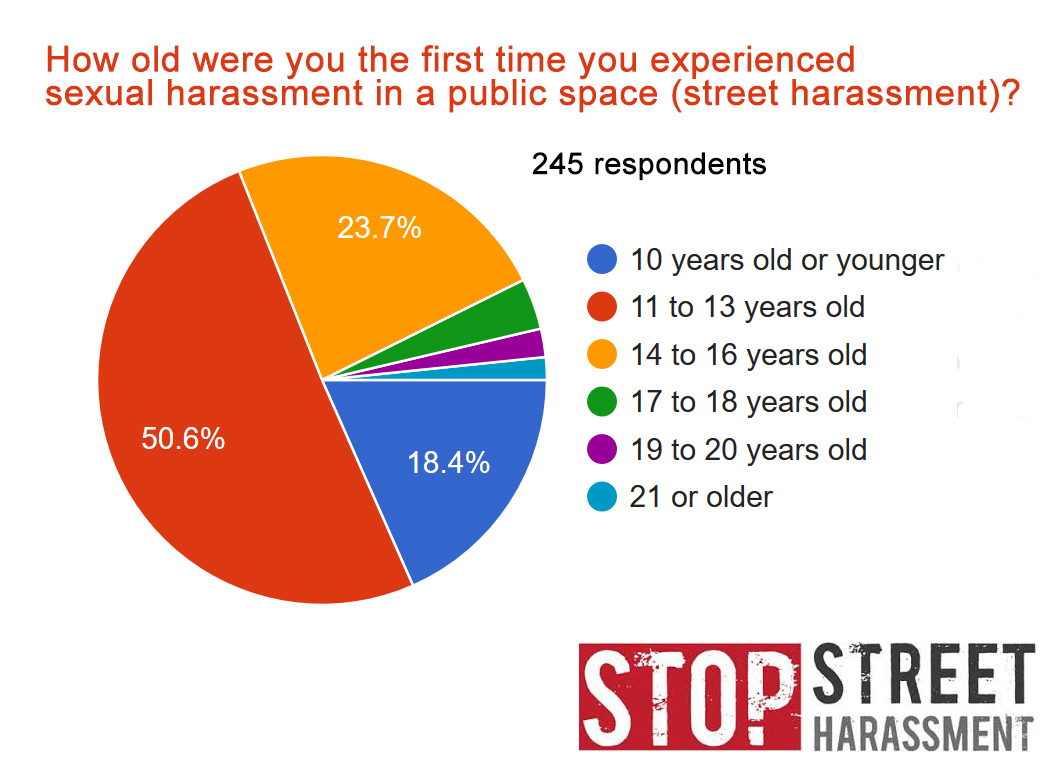 How old were you the first time you experienced sexual harassment in a public space (street harassment)?

245 respondents

23.7%

50.6%

18.4%

10 years old or younger
11 to 13 years old
14 to 16 years old
17 to 18 years old
19 to 20 years old
21 or older

STOP STREET HARASSMENT